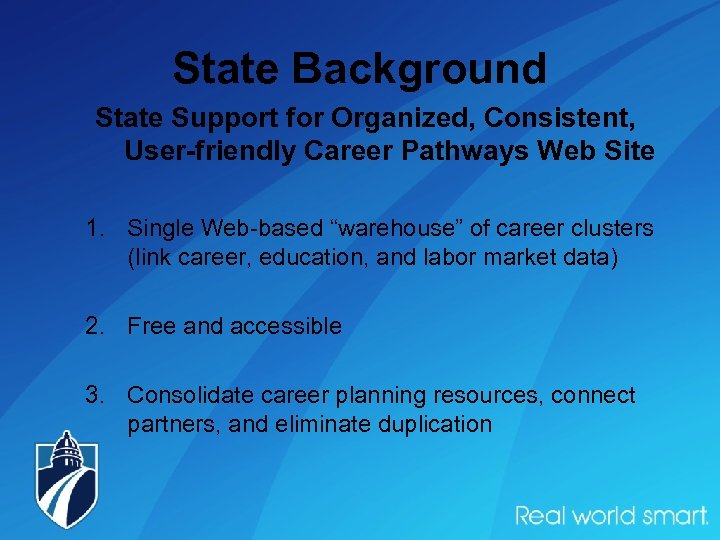 State Background

State Support for Organized, Consistent, User-friendly Career Pathways Web Site

1. Single Web-based “warehouse” of career clusters (link career, education, and labor market data)

2. Free and accessible

3. Consolidate career planning resources, connect partners, and eliminate duplication

Real world smart.